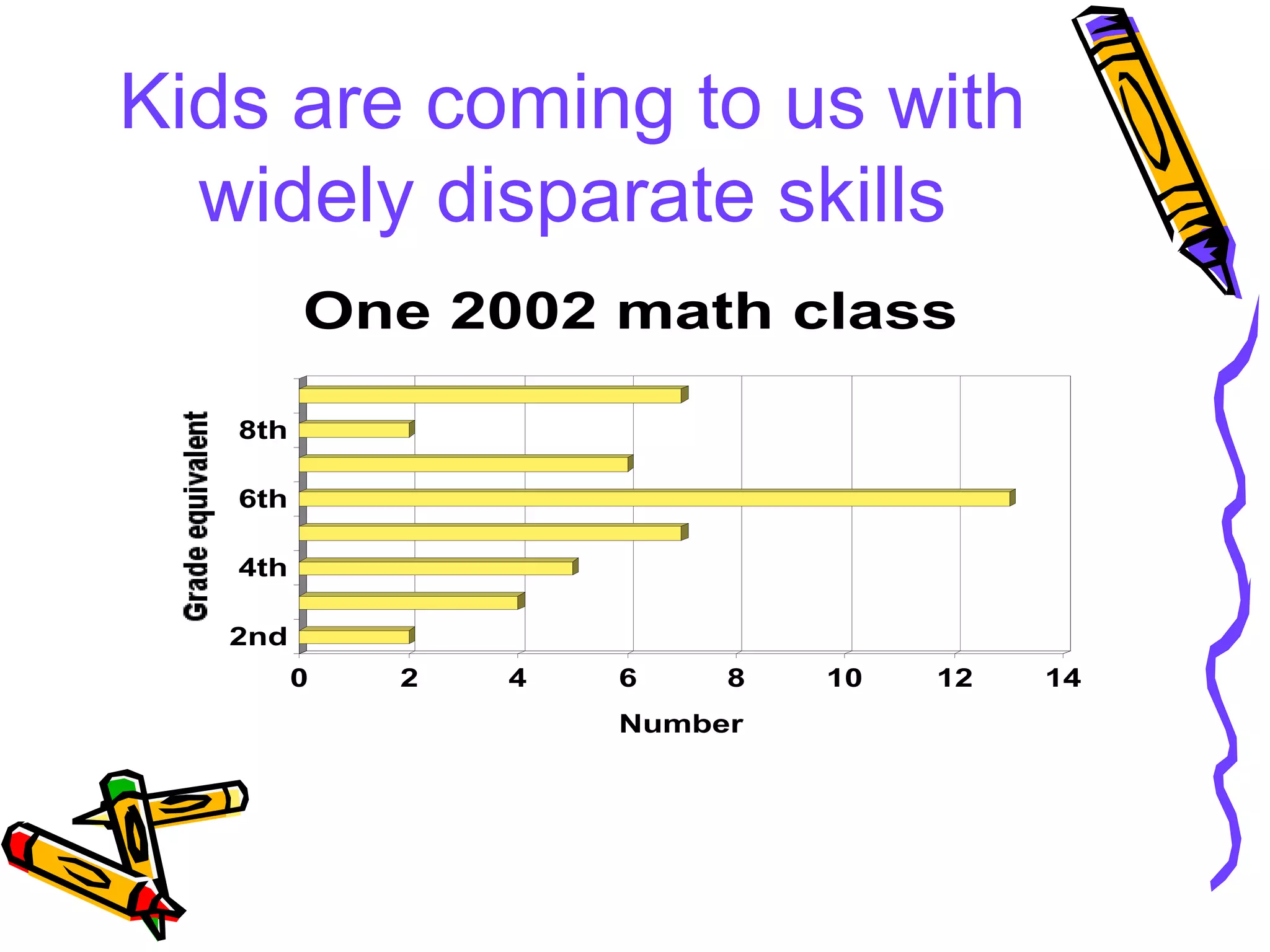 Kids are coming to us with widely disparate skills

One 2002 math class

Grade equivalent

8th
6th
4th
2nd

0
2
4
6
8
10
12
14

Number